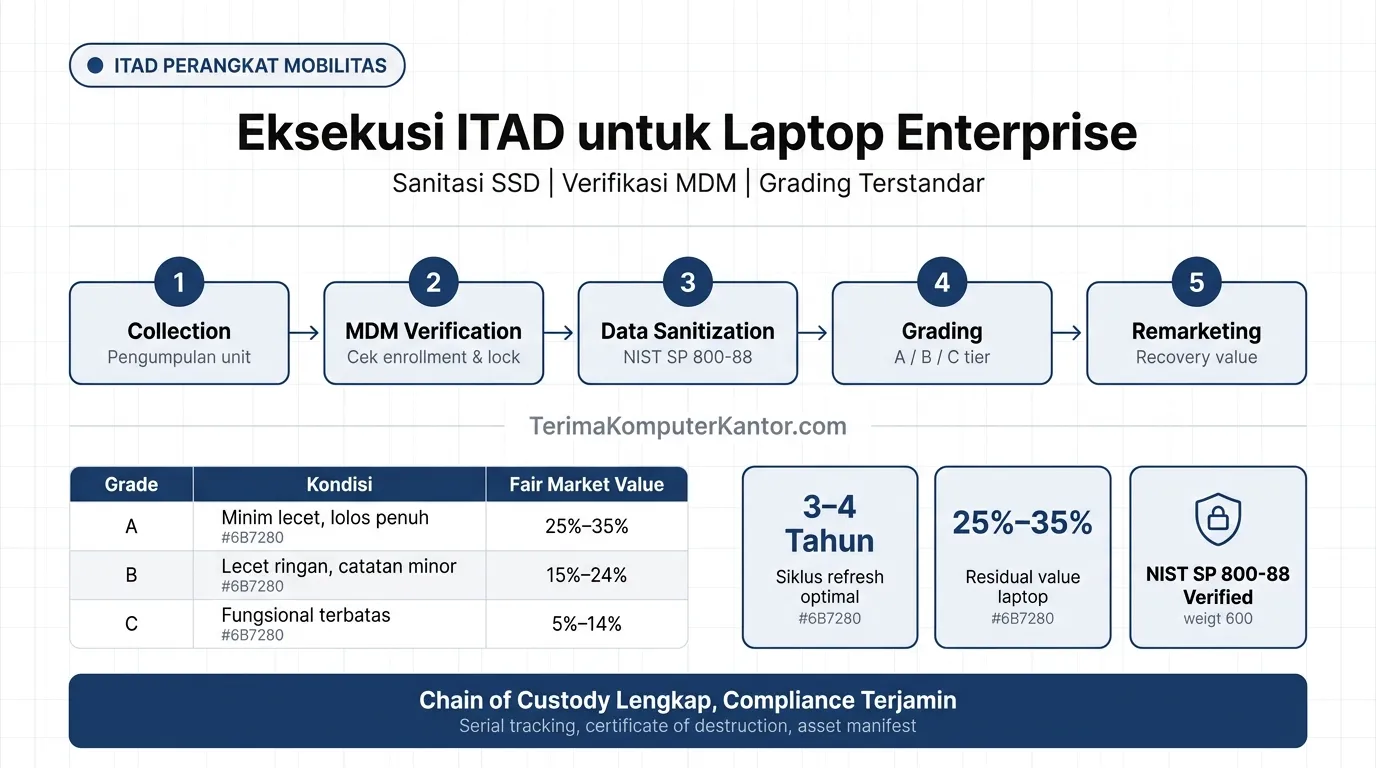 ITAD PERANGKAT MOBILITAS

Eksekusi ITAD untuk Laptop Enterprise

Sanitasi SSD | Verifikasi MDM | Grading Terstandar

1
Collection
Pengumpulan unit

2
MDM Verification
Cek enrollment & lock

3
Data Sanitization
NIST SP 800-88

4
Grading
A / B / C tier

5
Remarketing
Recovery value

TerimaKomputerKantor.com

| Grade | Kondisi | Fair Market Value |
|---|---|---|
| A | Minim lecet, lolos penuh #6B7280 | 25%–35% |
| B | Lecet ringan, catatan minor #6B7280 | 15%–24% |
| C | Fungsional terbatas #6B7280 | 5%–14% |

3–4 Tahun
Siklus refresh optimal
#6B7280

25%–35%
Residual value laptop
#6B7280

NIST SP 800-88 Verified
weigt 600

Chain of Custody Lengkap, Compliance Terjamin
Serial tracking, certificate of destruction, asset manifest